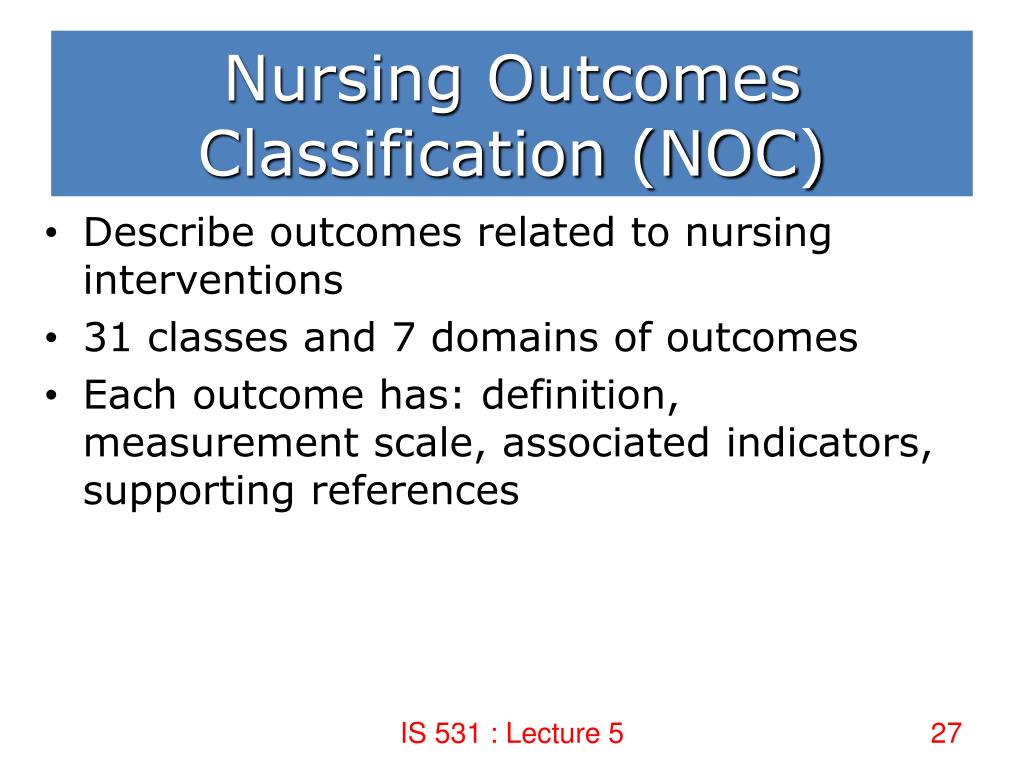 Nursing Outcomes Classification (NOC)

• Describe outcomes related to nursing interventions
• 31 classes and 7 domains of outcomes
• Each outcome has: definition, measurement scale, associated indicators, supporting references

IS 531 : Lecture 5

27